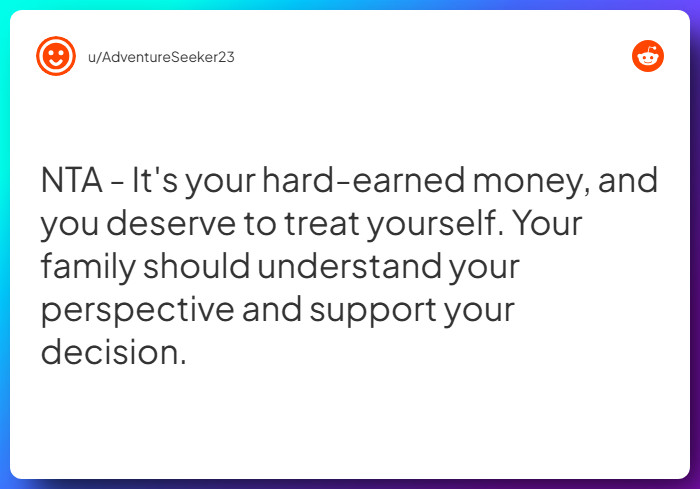 u/AdventureSeeker23

NTA - It's your hard-earned money, and you deserve to treat yourself. Your family should understand your perspective and support your decision.